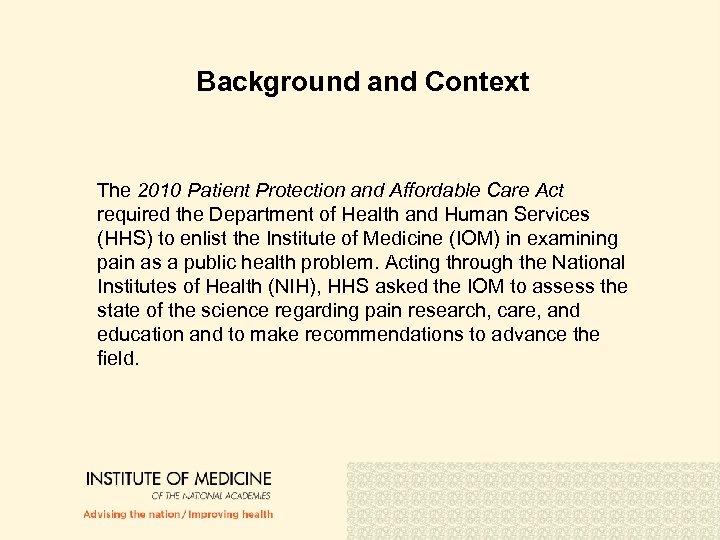 Background and Context

The 2010 Patient Protection and Affordable Care Act required the Department of Health and Human Services (HHS) to enlist the Institute of Medicine (IOM) in examining pain as a public health problem. Acting through the National Institutes of Health (NIH), HHS asked the IOM to assess the state of the science regarding pain research, care, and education and to make recommendations to advance the field.

INSTITUTE OF MEDICINE
OF THE NATIONAL ACADEMIES
Advising the nation / Improving health